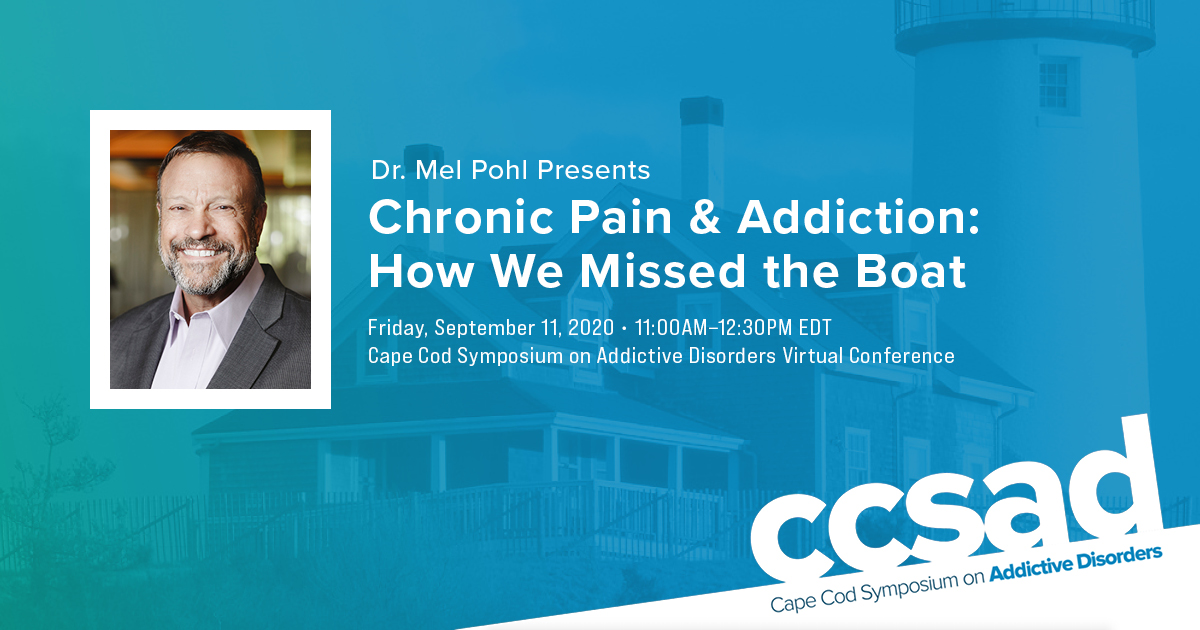 Dr. Mel Pohl Presents

Chronic Pain & Addiction: How We Missed the Boat

Friday, September 11, 2020 • 11:00AM–12:30PM EDT
Cape Cod Symposium on Addictive Disorders Virtual Conference

ccsad
Cape Cod Symposium on Addictive Disorders